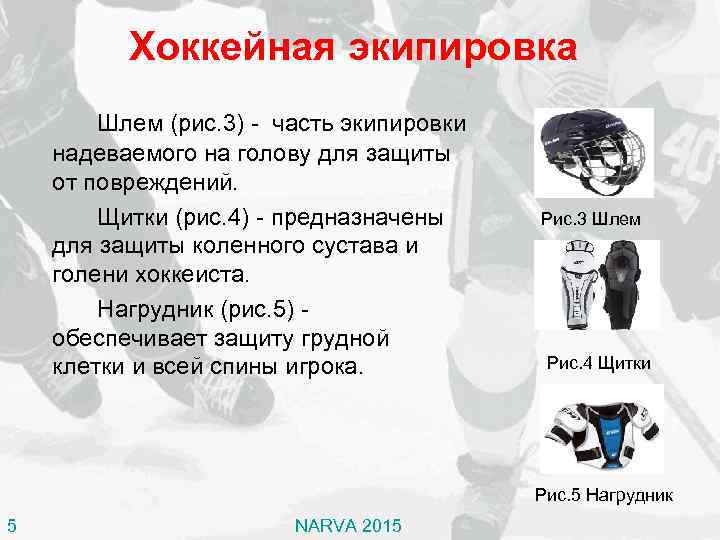 Хоккейная экипировка

Шлем (рис.3) - часть экипировки надеваемого на голову для защиты от повреждений.

Щитки (рис.4) - предназначены для защиты коленного сустава и голени хоккеиста.

Нагрудник (рис.5) - обеспечивает защиту грудной клетки и всей спины игрока.

Рис.3 Шлем

Рис.4 Щитки

Рис.5 Нагрудник

5

NARVA 2015